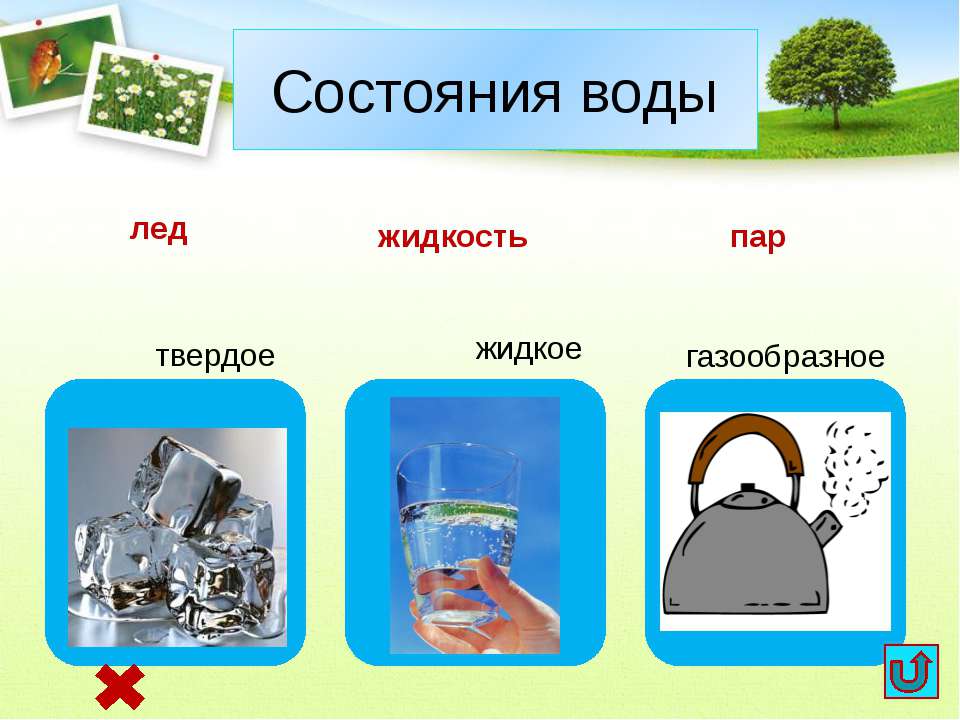 Состояния воды

лед

жидкость

пар

твердое

жидкое

газообразное